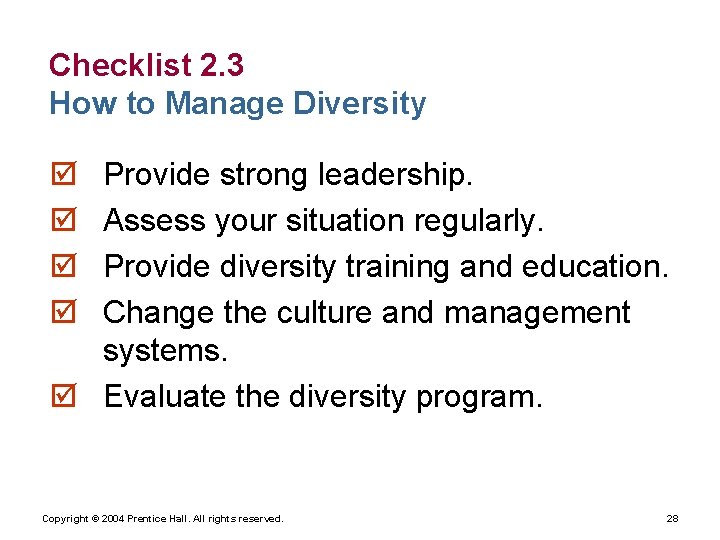 Checklist 2.3
How to Manage Diversity

☑ Provide strong leadership.
☑ Assess your situation regularly.
☑ Provide diversity training and education.
☑ Change the culture and management systems.
☑ Evaluate the diversity program.

Copyright © 2004 Prentice Hall. All rights reserved.

28